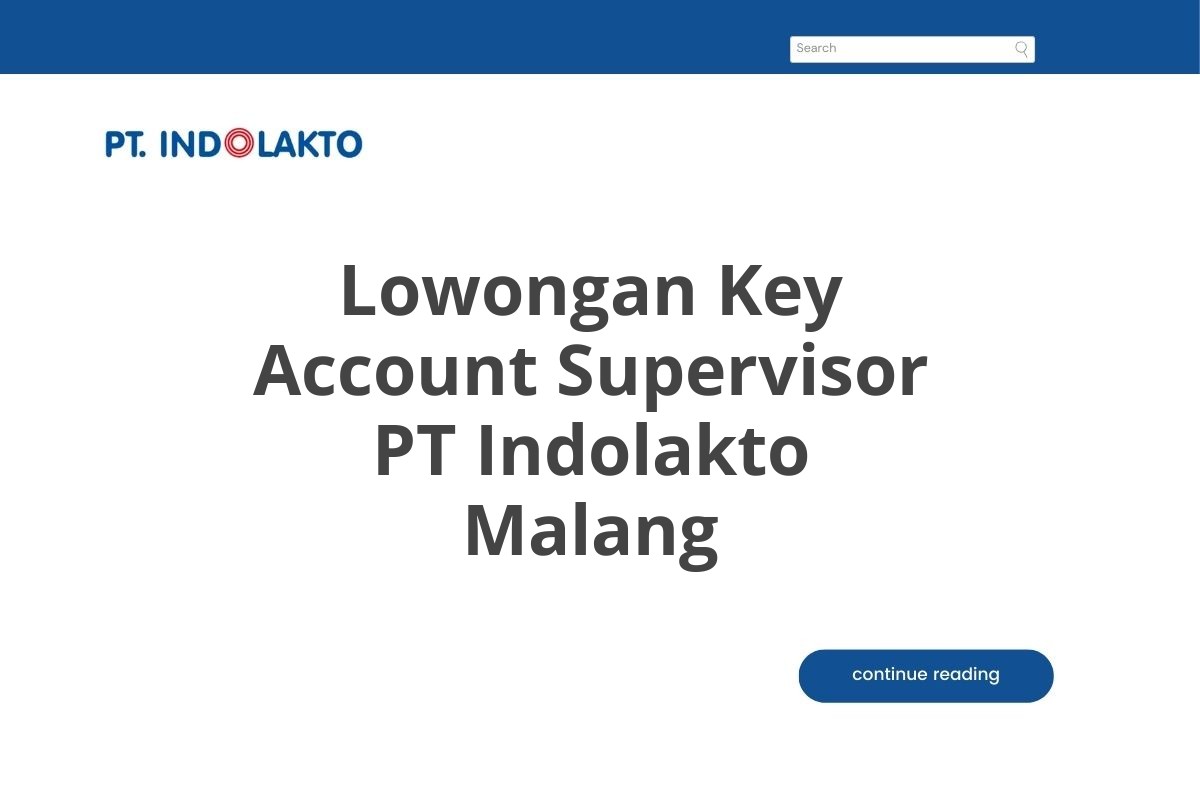 Search

PT. INDOLAKTO

Lowongan Key Account Supervisor PT Indolakto Malang

continue reading